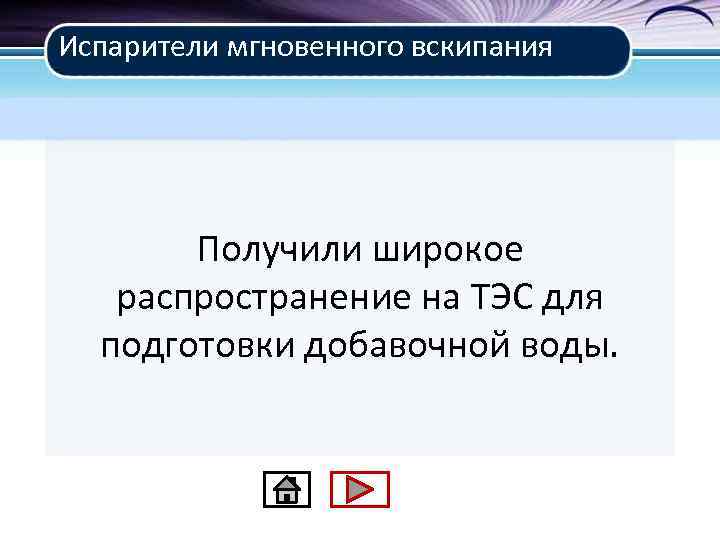 Испарители мгновенного вскипания

Получили широкое распространение на ТЭС для подготовки добавочной воды.